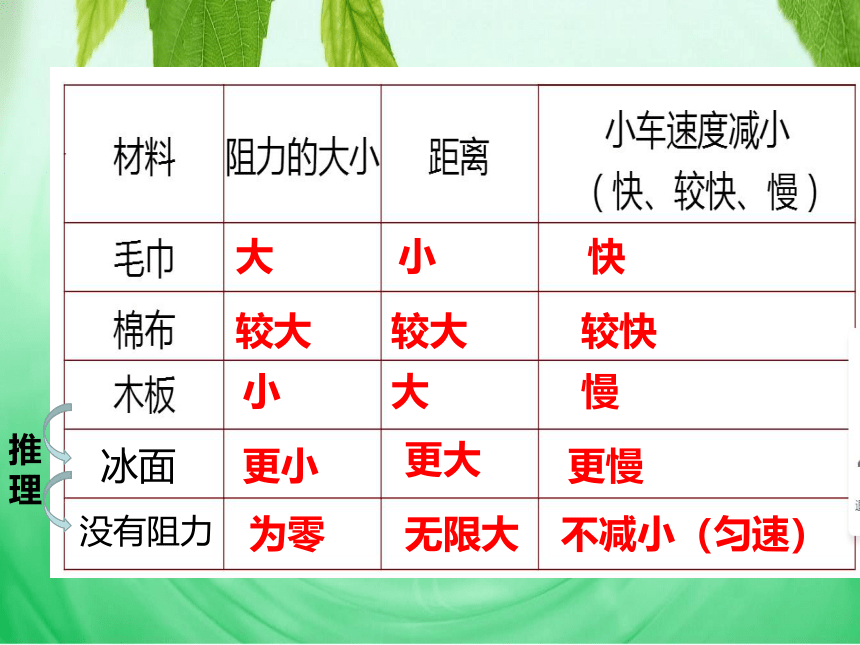 | 材料 | 阻力的大小 | 距离 | 小车速度减小（快、较快、慢） |
|---|---|---|---|
| 毛巾 | 大 | 小 | 快 |
| 棉布 | 较大 | 较大 | 较快 |
| 木板 | 小 | 大 | 慢 |
| 冰面 | 更小 | 更大 | 更慢 |
| 没有阻力 | 为零 | 无限大 | 不减小（匀速） |

推理